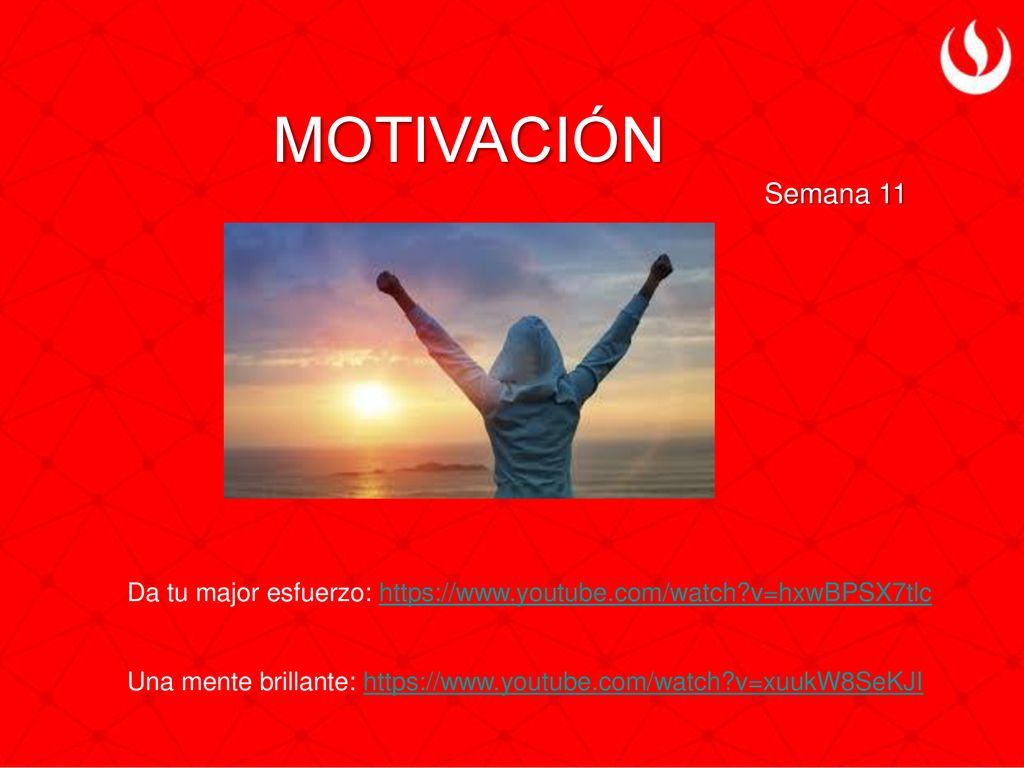 MOTIVACIÓN

Semana 11

Da tu major esfuerzo: https://www.youtube.com/watch?v=hxwBPSX7tlc

Una mente brillante: https://www.youtube.com/watch?v=xuukW8SeKJI